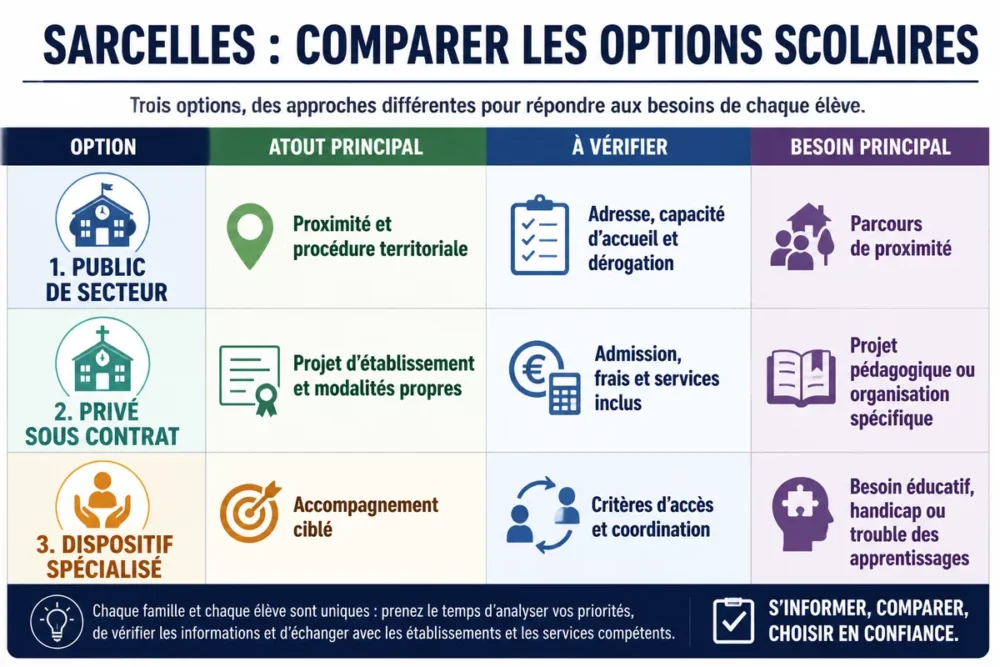 SARCELLES : COMPARER LES OPTIONS SCOLAIRES

Trois options, des approches différentes pour répondre aux besoins de chaque élève.

| OPTION | ATOUT PRINCIPAL | À VÉRIFIER | BESOIN PRINCIPAL |
|---|---|---|---|
| 1. PUBLIC DE SECTEUR | Proximité et procédure territoriale | Adresse, capacité d'accueil et dérogation | Parcours de proximité |
| 2. PRIVÉ SOUS CONTRAT | Projet d'établissement et modalités propres | Admission, frais et services inclus | Projet pédagogique ou organisation spécifique |
| 3. DISPOSITIF SPÉCIALISÉ | Accompagnement ciblé | Critères d'accès et coordination | Besoin éducatif, handicap ou trouble des apprentissages |

Chaque famille et chaque élève sont uniques : prenez le temps d'analyser vos priorités, de vérifier les informations et d'échanger avec les établissements et les services compétents.

S'INFORMER, COMPARER, CHOISIR EN CONFIANCE.